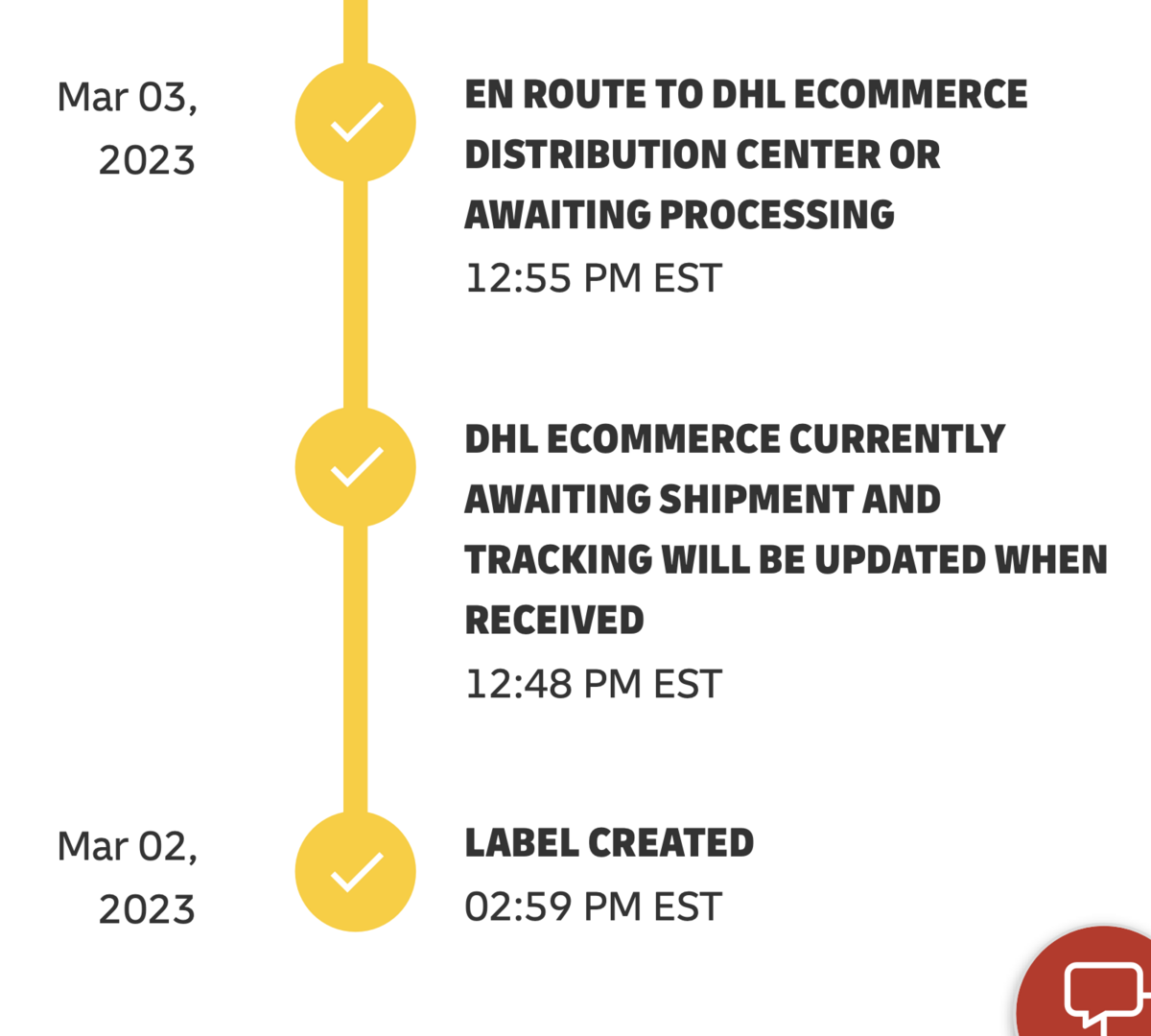 Mar 03, 2023

EN ROUTE TO DHL ECOMMERCE DISTRIBUTION CENTER OR AWAITING PROCESSING

12:55 PM EST

DHL ECOMMERCE CURRENTLY AWAITING SHIPMENT AND TRACKING WILL BE UPDATED WHEN RECEIVED

12:48 PM EST

Mar 02, 2023

LABEL CREATED

02:59 PM EST